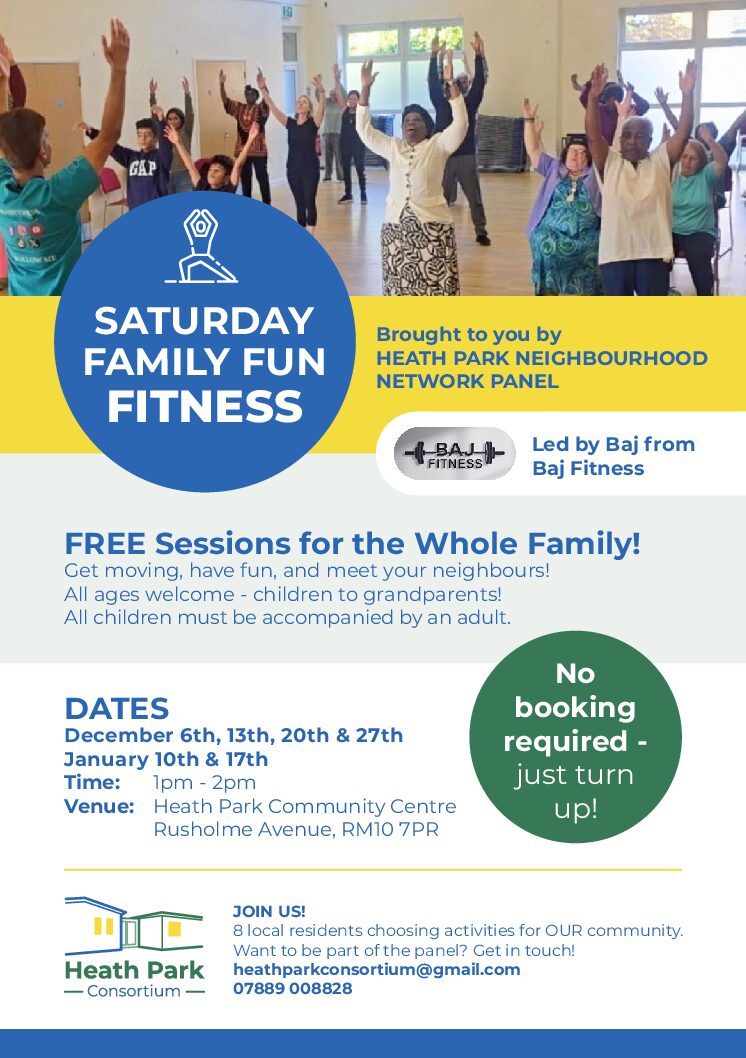 GAP

SATURDAY FAMILY FUN FITNESS

Brought to you by
HEATH PARK NEIGHBOURHOOD NETWORK PANEL

BAJ FITNESS

Led by Baj from Baj Fitness

FREE Sessions for the Whole Family!
Get moving, have fun, and meet your neighbours!
All ages welcome - children to grandparents!
All children must be accompanied by an adult.

DATES
December 6th, 13th, 20th & 27th
January 10th & 17th
Time: 1pm - 2pm
Venue: Heath Park Community Centre
Rusholme Avenue, RM10 7PR

No booking required - just turn up!

Heath Park
— Consortium —

JOIN US!
8 local residents choosing activities for OUR community.
Want to be part of the panel? Get in touch!
heathparkconsortium@gmail.com
07889 008828